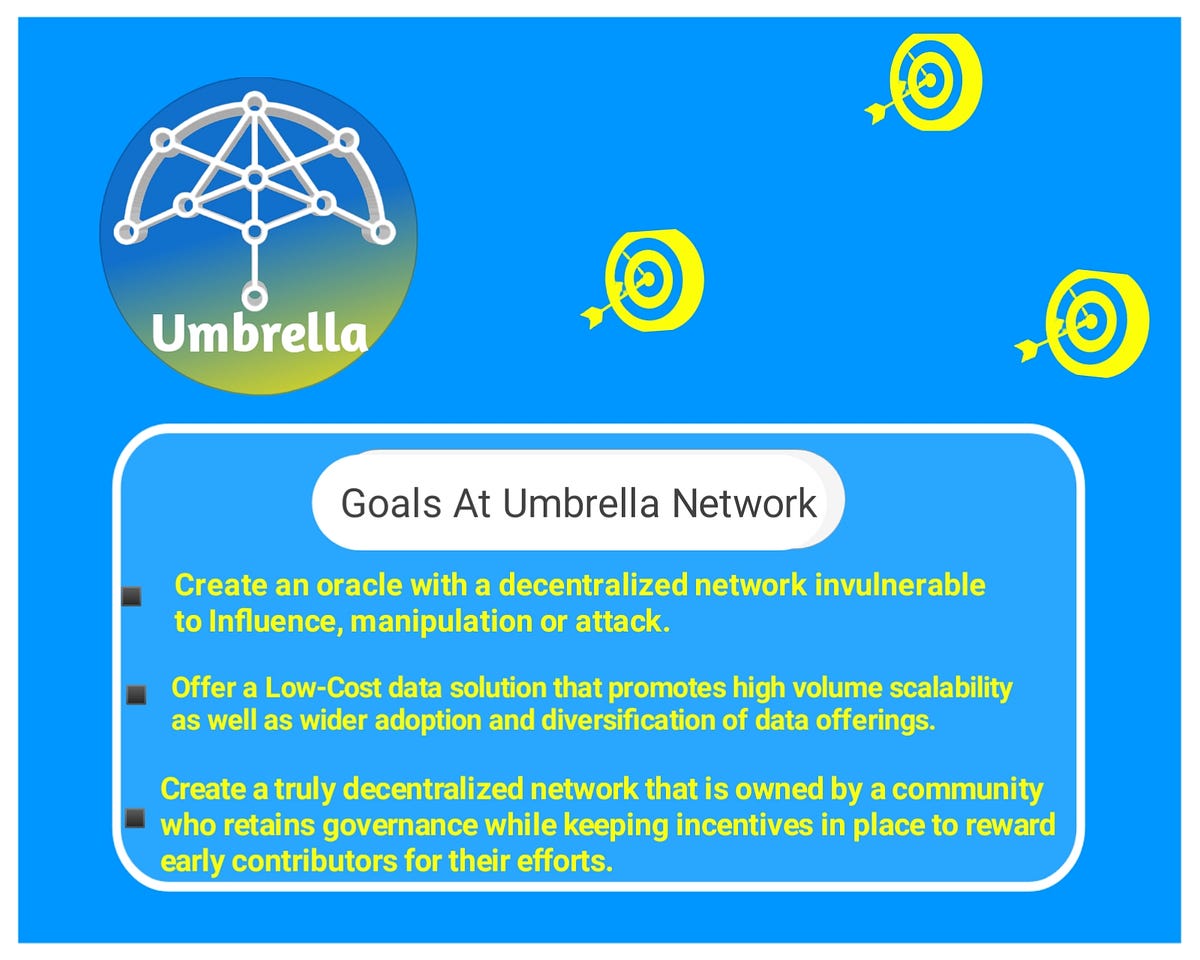 Umbrella

Goals At Umbrella Network

Create an oracle with a decentralized network invulnerable to Influence, manipulation or attack.

Offer a Low-Cost data solution that promotes high volume scalability as well as wider adoption and diversification of data offerings.

Create a truly decentralized network that is owned by a community who retains governance while keeping incentives in place to reward early contributors for their efforts.